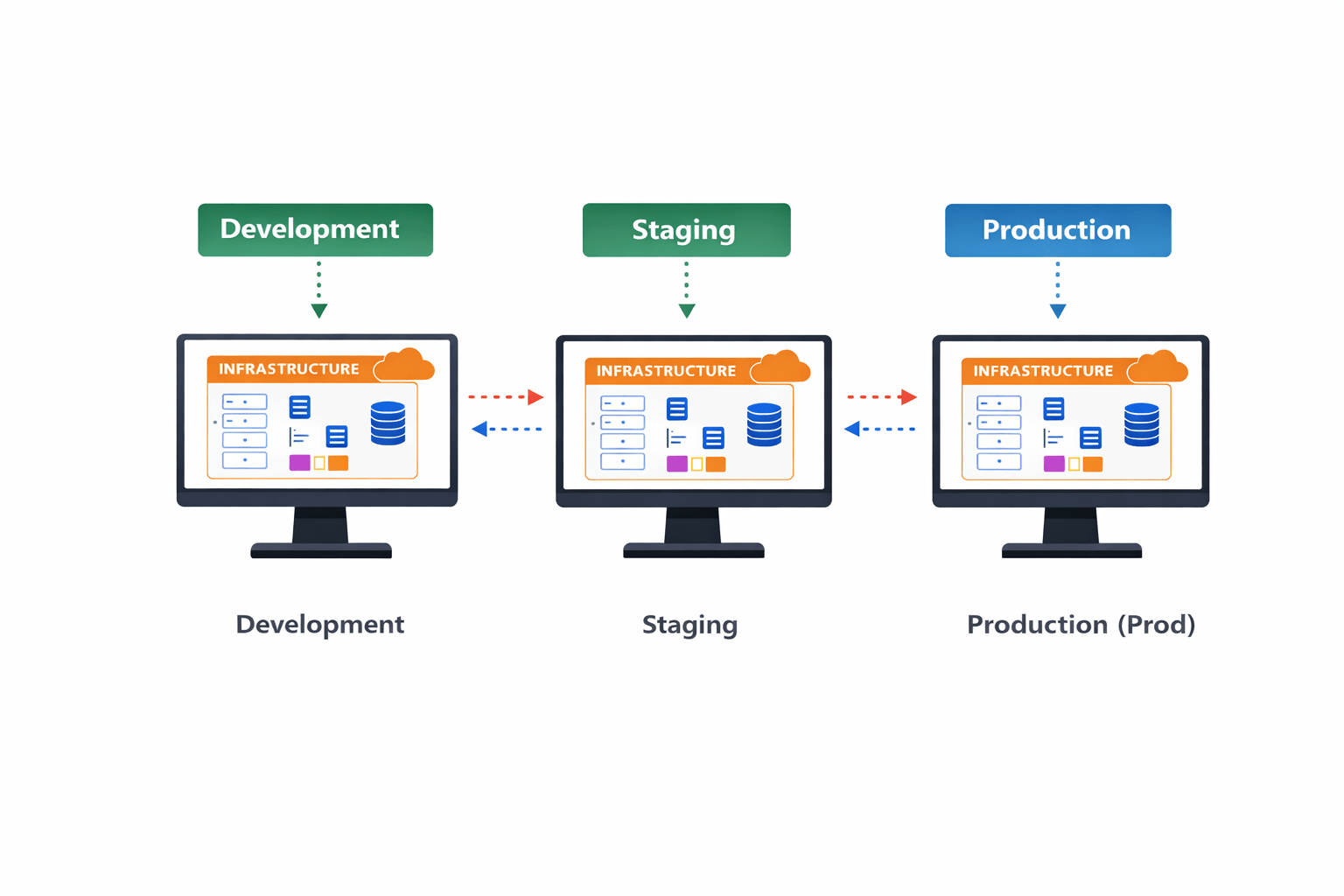 Development

Staging

Production

INFRASTRUCTURE

INFRASTRUCTURE

INFRASTRUCTURE

Development

Staging

Production (Prod)